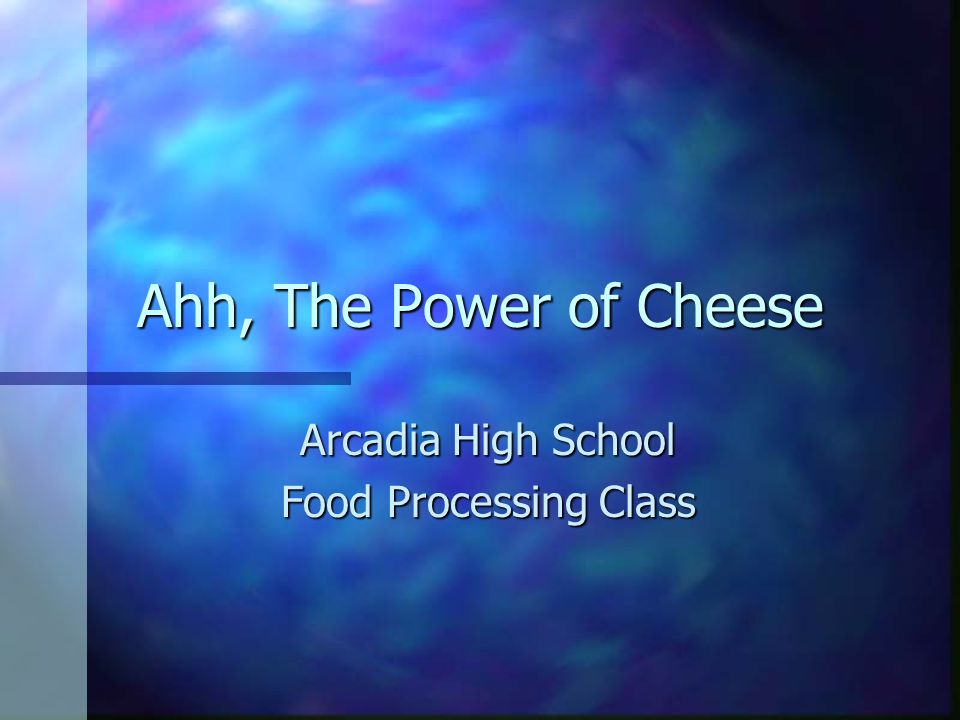 Ahh, The Power of Cheese

Arcadia High School
Food Processing Class